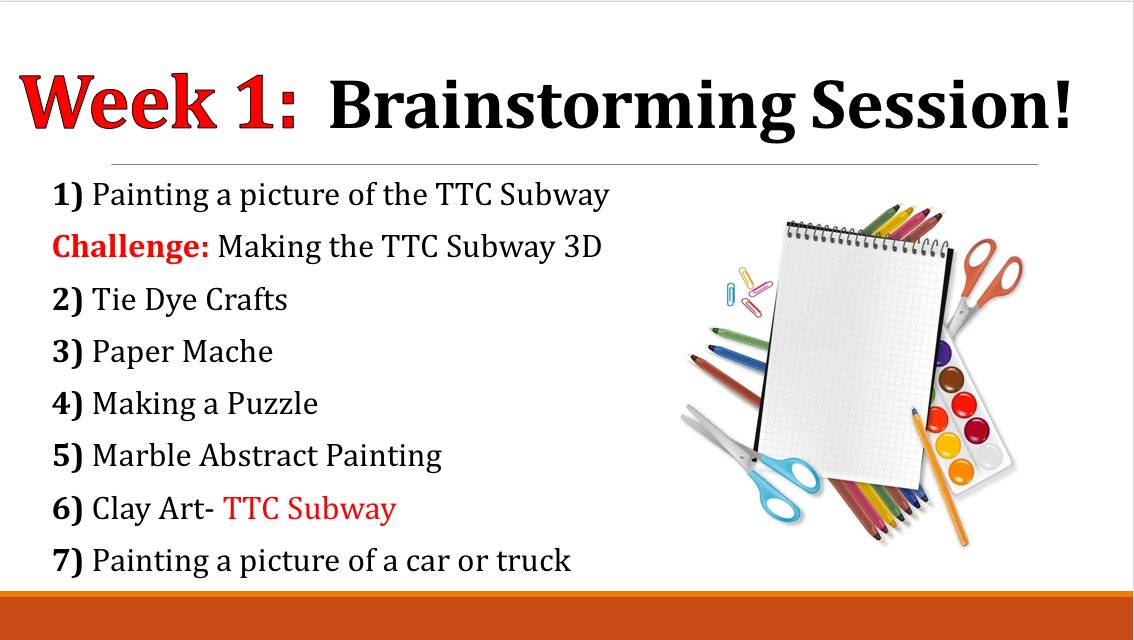 Week 1: Brainstorming Session!

1) Painting a picture of the TTC Subway

Challenge: Making the TTC Subway 3D

2) Tie Dye Crafts

3) Paper Mache

4) Making a Puzzle

5) Marble Abstract Painting

6) Clay Art- TTC Subway

7) Painting a picture of a car or truck